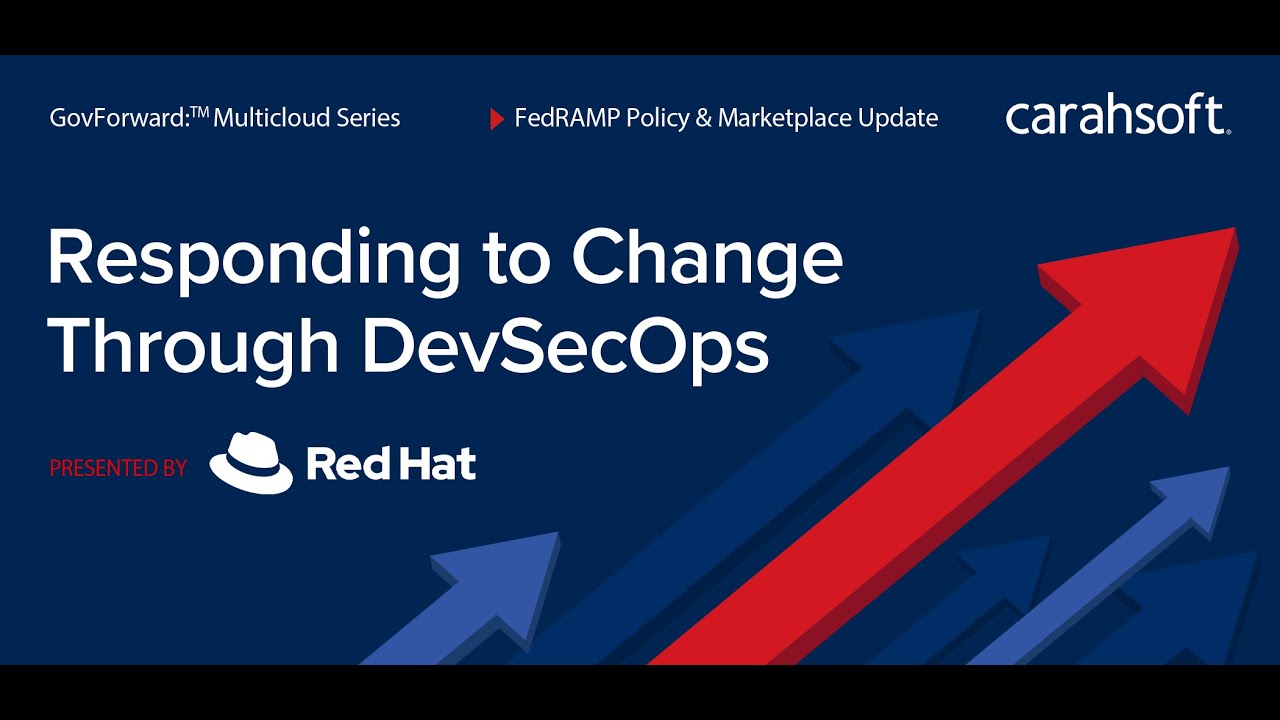 GovForward:™ Multicloud Series

FedRAMP Policy & Marketplace Update

carahsoft.

Responding to Change Through DevSecOps

PRESENTED BY Red Hat